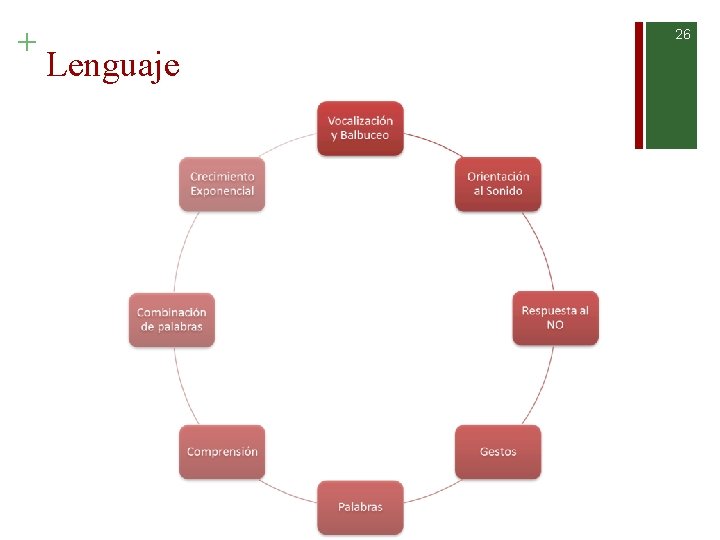 + Lenguaje

26

Vocalización y Balbuceo

Orientación al Sonido

Respuesta al NO

Gestos

Palabras

Comprensión

Combinación de palabras

Crecimiento Exponencial